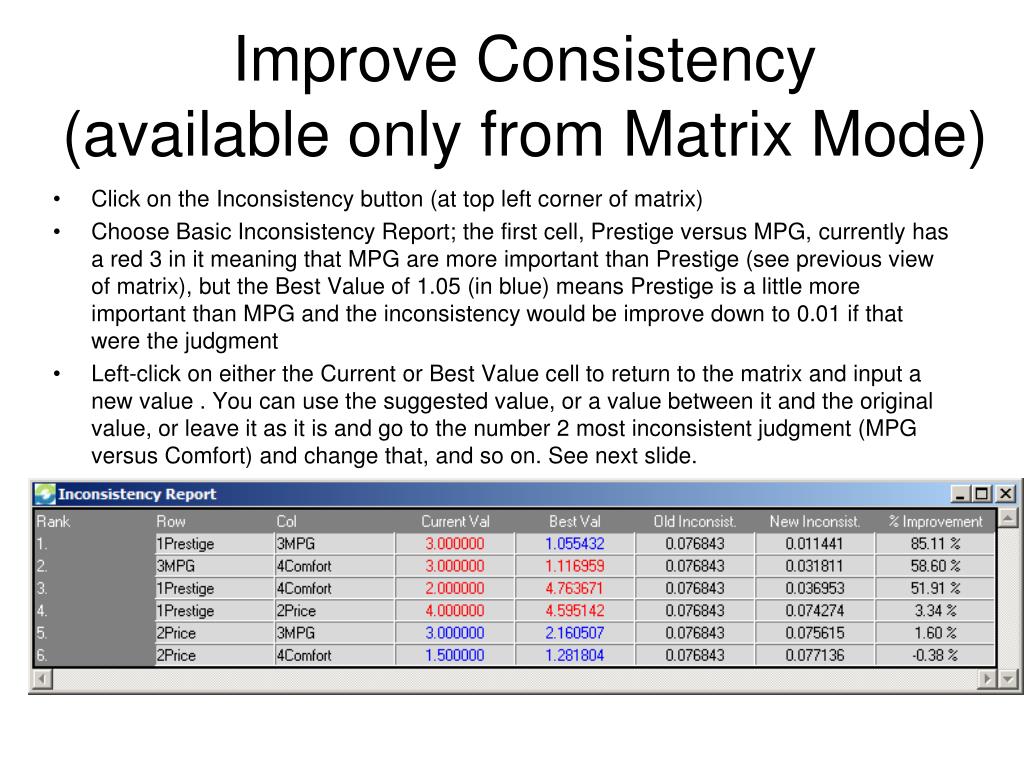 Improve Consistency
(available only from Matrix Mode)

• Click on the Inconsistency button (at top left corner of matrix)
• Choose Basic Inconsistency Report; the first cell, Prestige versus MPG, currently has a red 3 in it meaning that MPG are more important than Prestige (see previous view of matrix), but the Best Value of 1.05 (in blue) means Prestige is a little more important than MPG and the inconsistency would be improve down to 0.01 if that were the judgment
• Left-click on either the Current or Best Value cell to return to the matrix and input a new value . You can use the suggested value, or a value between it and the original value, or leave it as it is and go to the number 2 most inconsistent judgment (MPG versus Comfort) and change that, and so on. See next slide.

Inconsistency Report

| Rank | Row | Col | Current Val | Best Val | Old Inconsist. | New Inconsist. | % Improvement |
|---|---|---|---|---|---|---|---|
| 1. | 1Prestige | 3MPG | 3.000000 | 1.055432 | 0.076843 | 0.011441 | 85.11 % |
| 2. | 3MPG | 4Comfort | 3.000000 | 1.116959 | 0.076843 | 0.031811 | 58.60 % |
| 3. | 1Prestige | 4Comfort | 2.000000 | 4.763671 | 0.076843 | 0.036953 | 51.91 % |
| 4. | 1Prestige | 2Price | 4.000000 | 4.595142 | 0.076843 | 0.074274 | 3.34 % |
| 5. | 2Price | 3MPG | 3.000000 | 2.160507 | 0.076843 | 0.075615 | 1.60 % |
| 6. | 2Price | 4Comfort | 1.500000 | 1.281804 | 0.076843 | 0.077136 | -0.38 % |